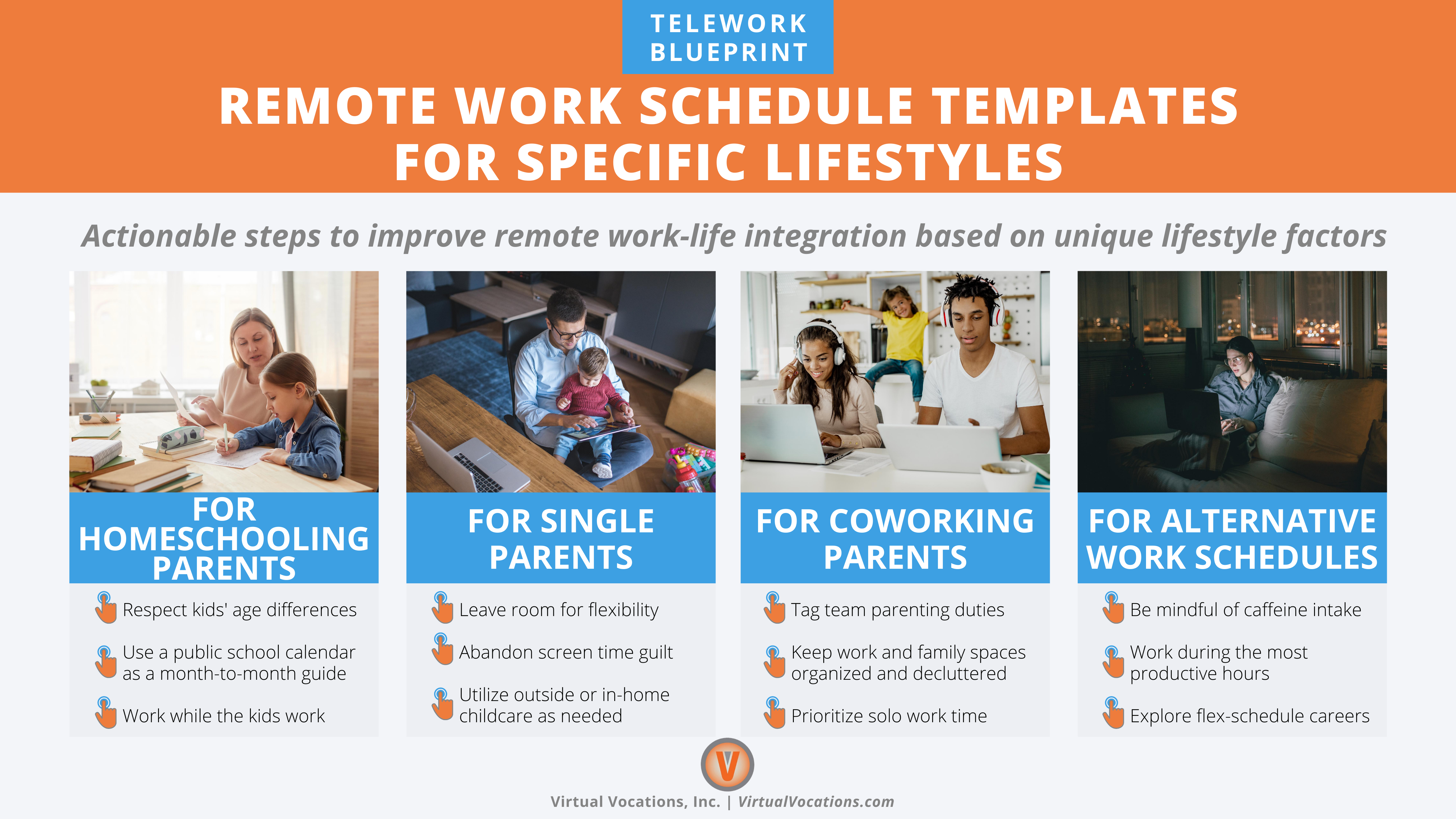 TELEWORK BLUEPRINT

REMOTE WORK SCHEDULE TEMPLATES FOR SPECIFIC LIFESTYLES

Actionable steps to improve remote work-life integration based on unique lifestyle factors

FOR HOMESCHOOLING PARENTS

Respect kids' age differences

Use a public school calendar as a month-to-month guide

Work while the kids work

FOR SINGLE PARENTS

Leave room for flexibility

Abandon screen time guilt

Utilize outside or in-home childcare as needed

FOR COWORKING PARENTS

Tag team parenting duties

Keep work and family spaces organized and decluttered

Prioritize solo work time

FOR ALTERNATIVE WORK SCHEDULES

Be mindful of caffeine intake

Work during the most productive hours

Explore flex-schedule careers

V

Virtual Vocations, Inc. | VirtualVocations.com